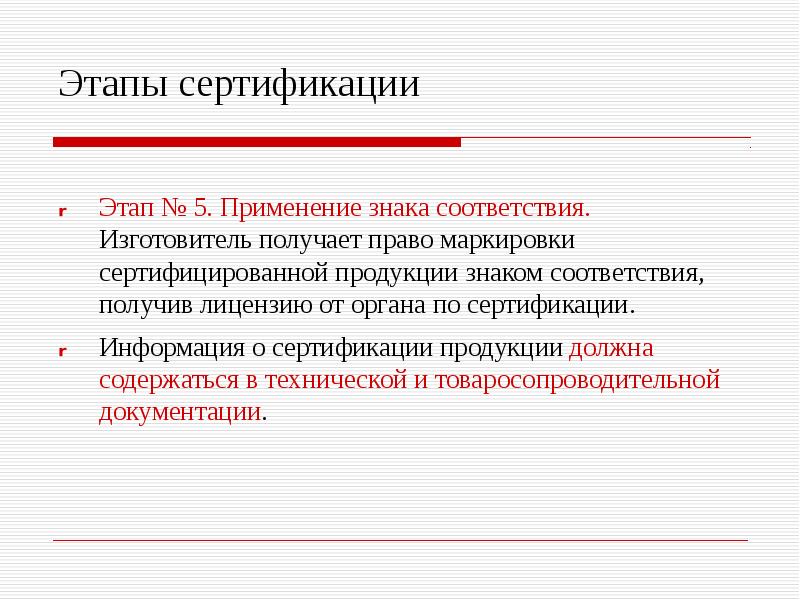 Этапы сертификации

Этап № 5. Применение знака соответствия. Изготовитель получает право маркировки сертифицированной продукции знаком соответствия, получив лицензию от органа по сертификации.

Информация о сертификации продукции должна содержаться в технической и товаросопроводительной документации.